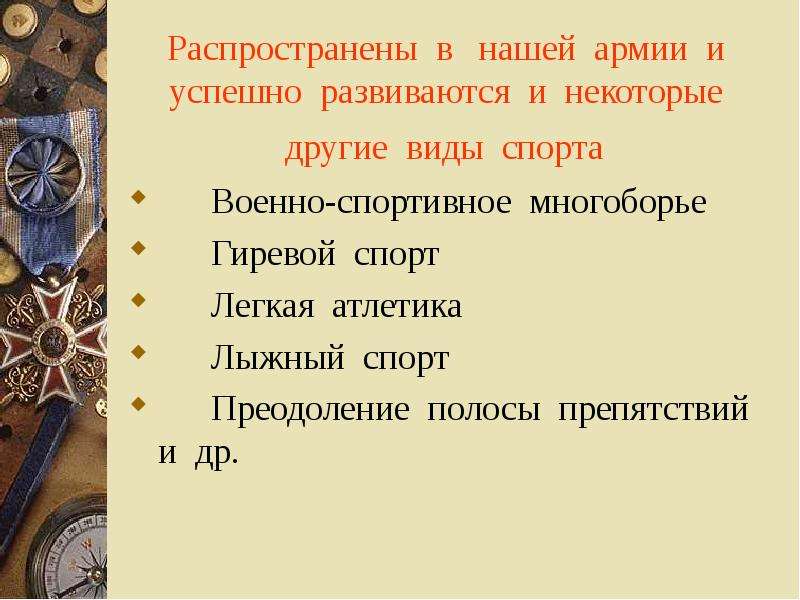 Распространены в нашей армии и успешно развиваются и некоторые другие виды спорта

• Военно-спортивное многоборье
• Гиревой спорт
• Легкая атлетика
• Лыжный спорт
• Преодоление полосы препятствий и др.